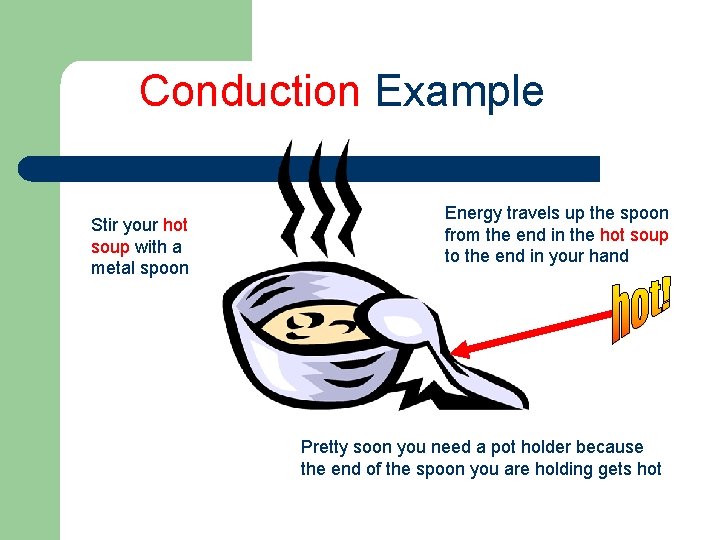 Conduction Example

Stir your hot soup with a metal spoon

Energy travels up the spoon from the end in the hot soup to the end in your hand

hot!

Pretty soon you need a pot holder because the end of the spoon you are holding gets hot